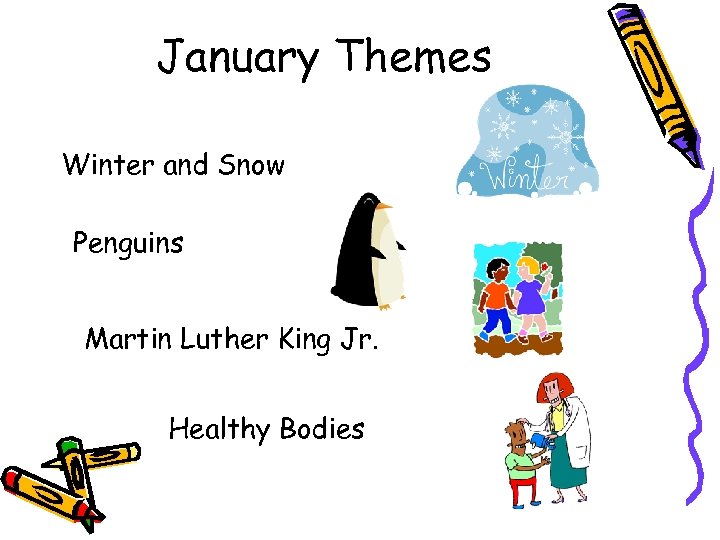 January Themes

Winter and Snow

Winter

Penguins

Martin Luther King Jr.

Healthy Bodies